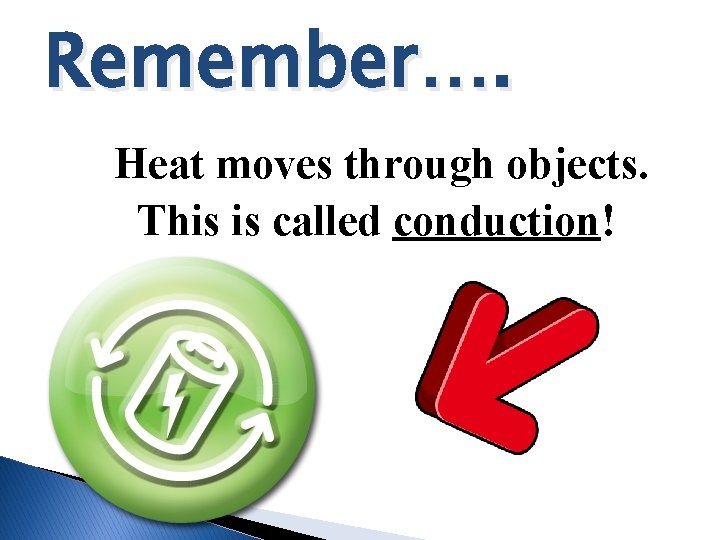 Remember….

Heat moves through objects. This is called conduction!